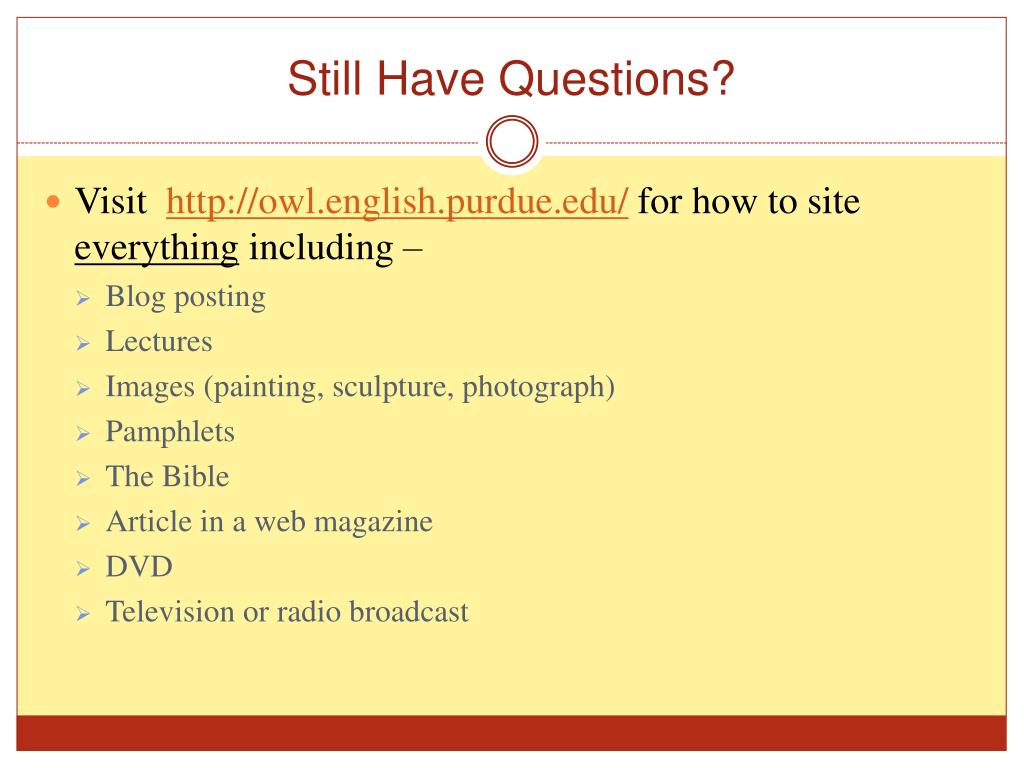 Still Have Questions?

Visit http://owl.english.purdue.edu/ for how to site everything including –

Blog posting
Lectures
Images (painting, sculpture, photograph)
Pamphlets
The Bible
Article in a web magazine
DVD
Television or radio broadcast